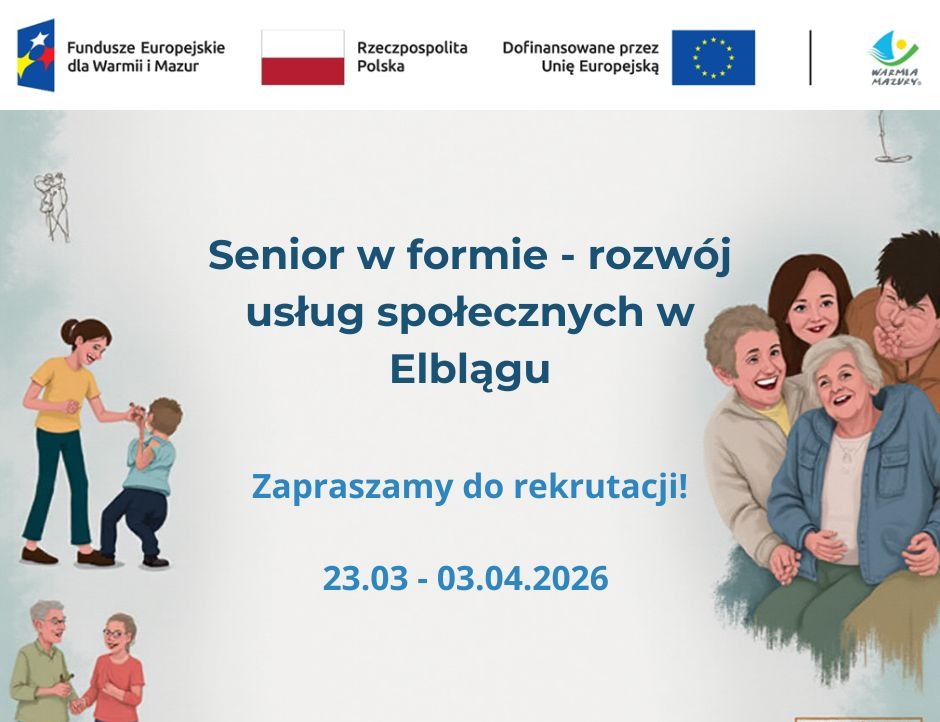 Fundusze Europejskie dla Warmii i Mazur

Rzeczpospolita Polska

Dofinansowane przez Unię Europejską

WARMIA MAZURY

Senior w formie - rozwój usług społecznych w Elblągu

Zapraszamy do rekrutacji!

23.03 - 03.04.2026